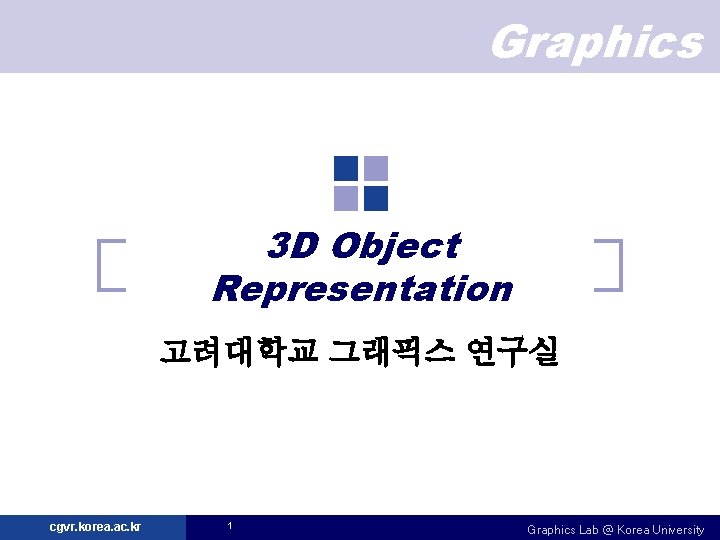 Graphics

3D Object Representation

고려대학교 그래픽스 연구실

cgvr.korea.ac.kr

1

Graphics Lab @ Korea University